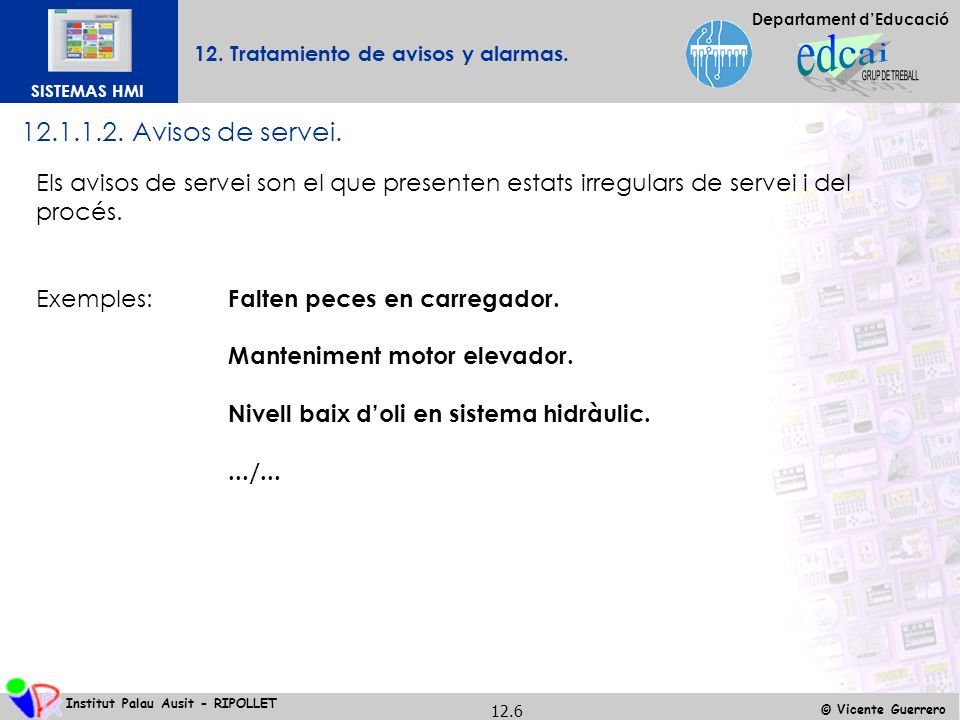 SISTEMAS HMI

12. Tratamiento de avisos y alarmas.

Departament d'Educació

edcai
GRUP DE TREBALL

12.1.1.2. Avisos de servei.

Els avisos de servei son el que presenten estats irregulars de servei i del procés.

Exemples: Falten peces en carregador.

Manteniment motor elevador.

Nivell baix d'oli en sistema hidràulic.

.../...

Institut Palau Ausit - RIPOLLET

12.6

© Vicente Guerrero